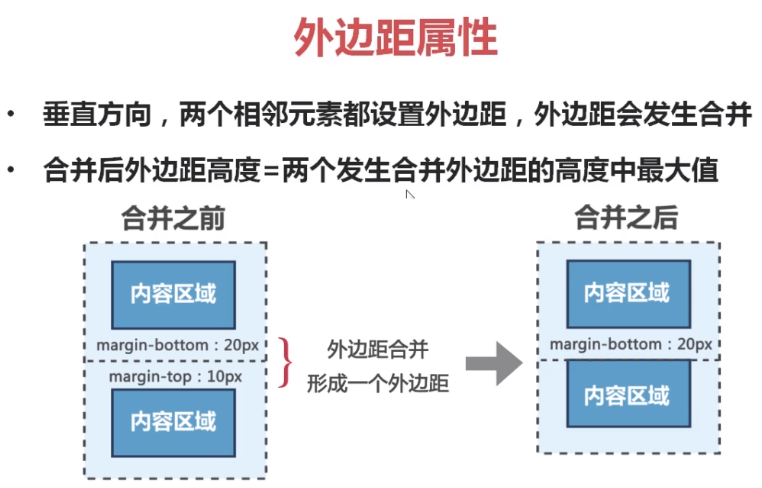 外边距属性

• 垂直方向，两个相邻元素都设置外边距，外边距会发生合并

• 合并后外边距高度=两个发生合并外边距的高度中最大值

合并之前

内容区域

margin-bottom：20px

margin-top：10px

内容区域

外边距合并
形成一个外边距

合并之后

内容区域

margin-bottom：20px

内容区域